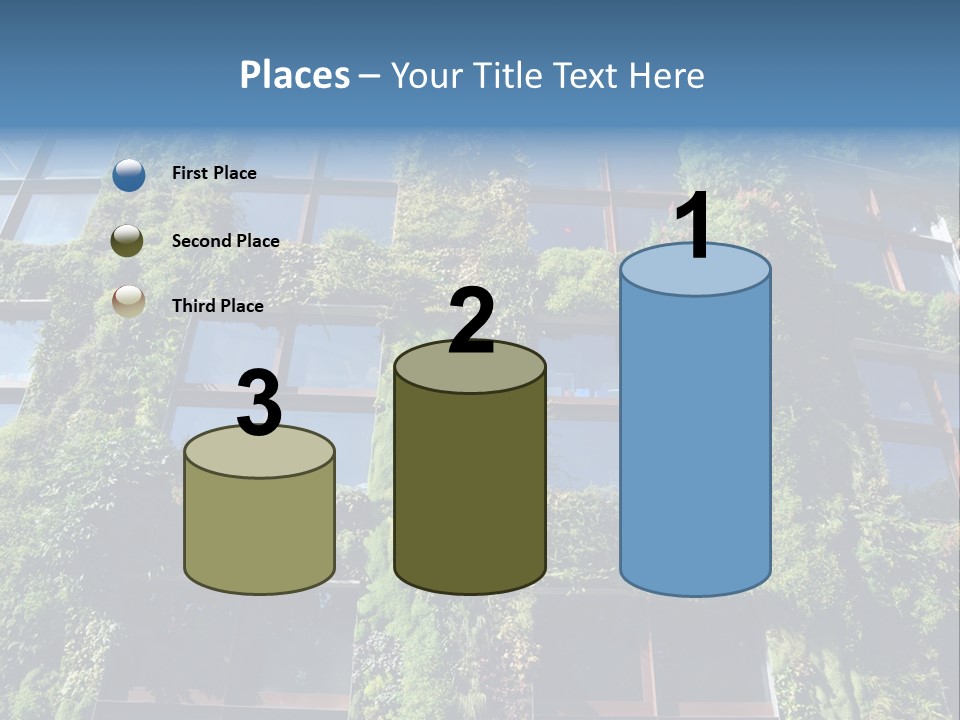 Places – Your Title Text Here

First Place

Second Place

Third Place

3

2

1